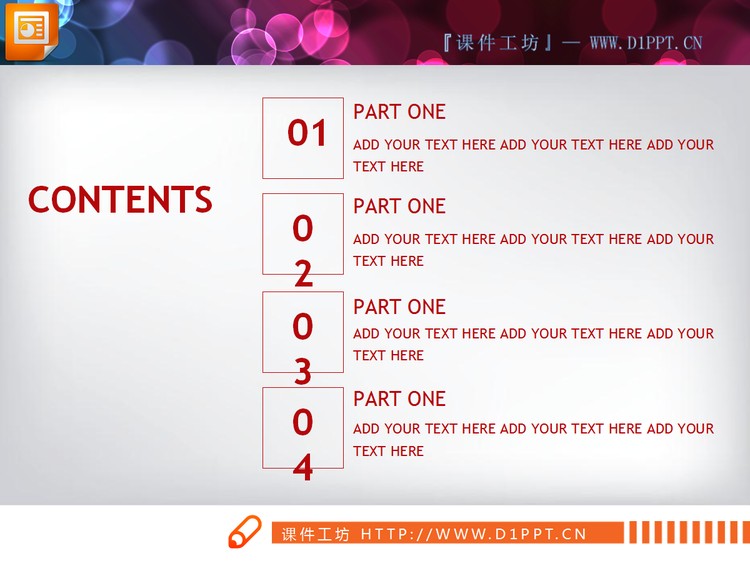 『课件工坊』— WWW.D1PPT.CN

CONTENTS

01
PART ONE
ADD YOUR TEXT HERE ADD YOUR TEXT HERE ADD YOUR TEXT HERE

02
PART ONE
ADD YOUR TEXT HERE ADD YOUR TEXT HERE ADD YOUR TEXT HERE

03
PART ONE
ADD YOUR TEXT HERE ADD YOUR TEXT HERE ADD YOUR TEXT HERE

04
PART ONE
ADD YOUR TEXT HERE ADD YOUR TEXT HERE ADD YOUR TEXT HERE

课件工坊 HTTP://WWW.D1PPT.CN